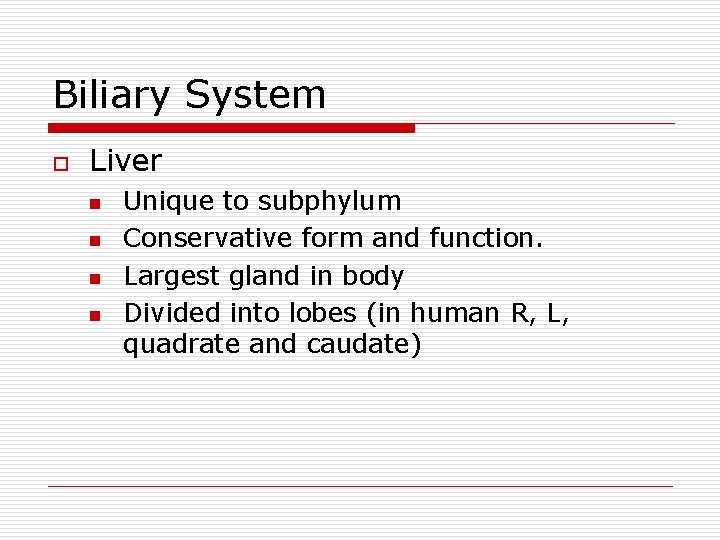 Biliary System

Liver

Unique to subphylum

Conservative form and function.

Largest gland in body

Divided into lobes (in human R, L, quadrate and caudate)